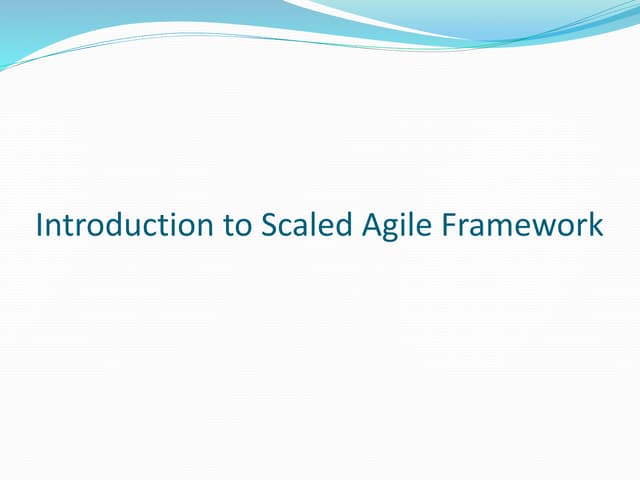 Introduction to Scaled Agile Framework